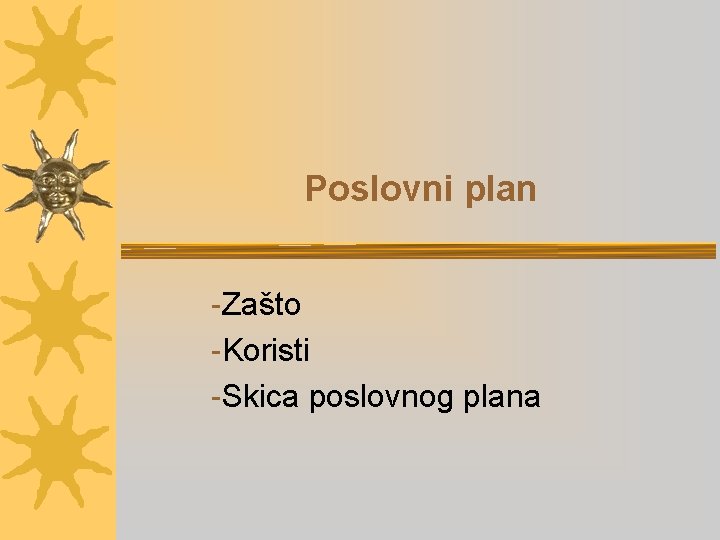 Poslovni plan

-Zašto
-Koristi
-Skica poslovnog plana